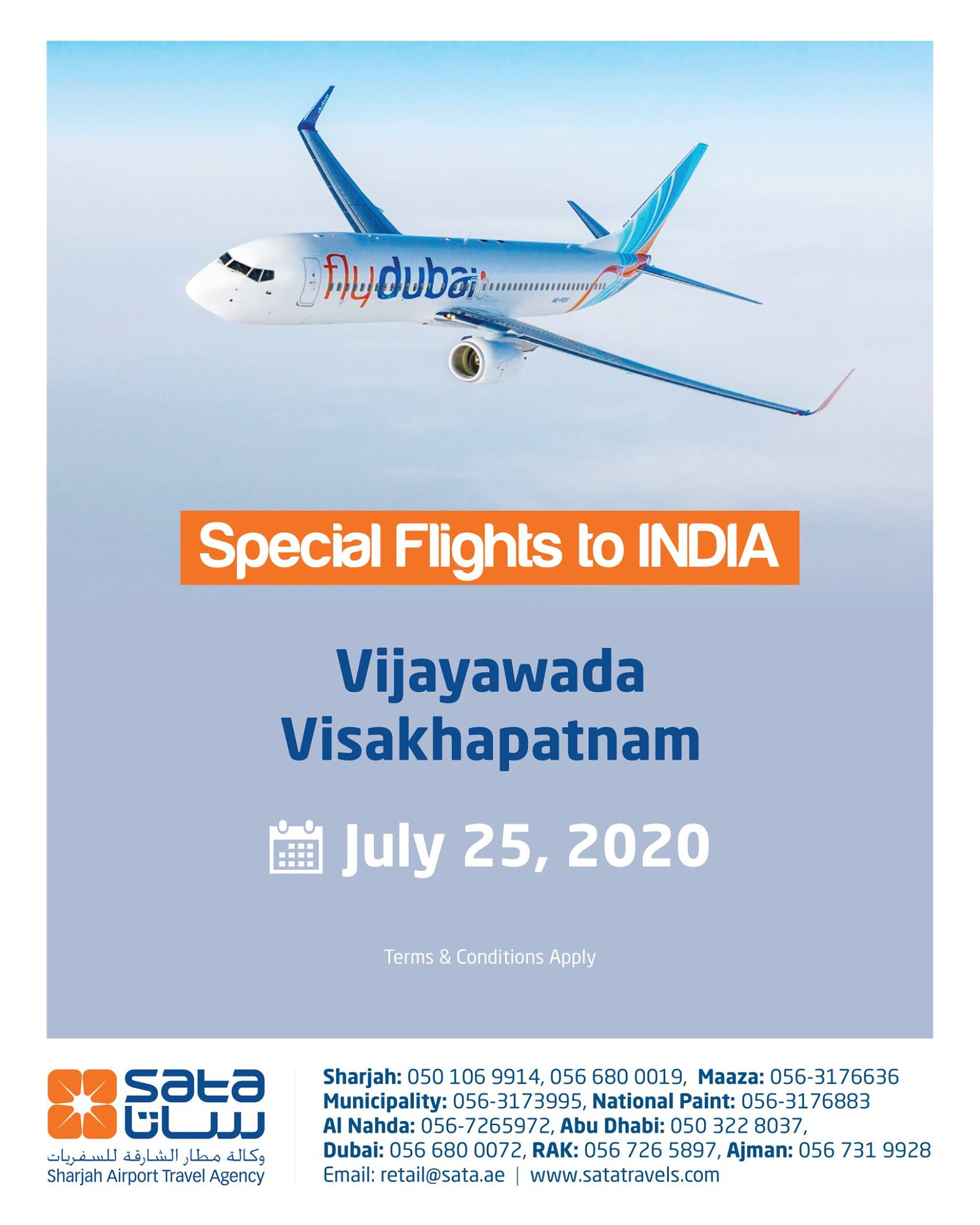 flydubai

Special Flights to INDIA

Vijayawada
Visakhapatnam

July 25, 2020

Terms & Conditions Apply

sata
ساتا
وكالة مطار الشارقة للسفريات
Sharjah Airport Travel Agency

Sharjah: 050 106 9914, 056 680 0019, Maaza: 056-3176636
Municipality: 056-3173995, National Paint: 056-3176883
Al Nahda: 056-7265972, Abu Dhabi: 050 322 8037,
Dubai: 056 680 0072, RAK: 056 726 5897, Ajman: 056 731 9928
Email: retail@sata.ae | www.satatravels.com